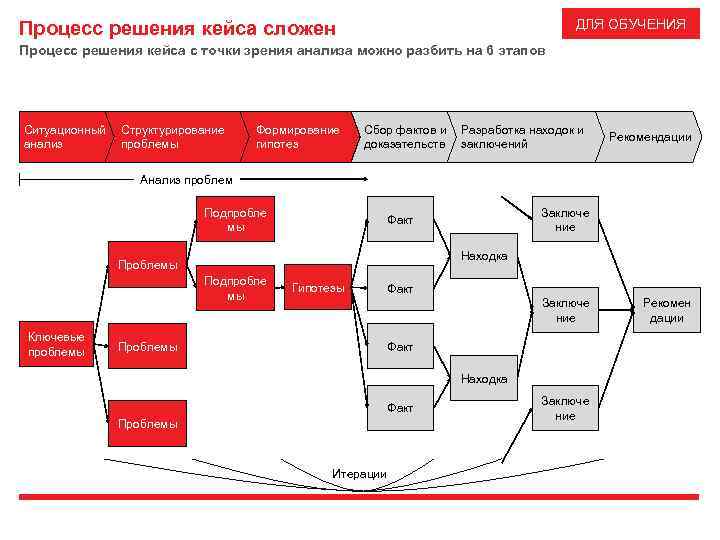 Процесс решения кейса сложен

ДЛЯ ОБУЧЕНИЯ

Процесс решения кейса с точки зрения анализа можно разбить на 6 этапов

Ситуационный анализ
Структурирование проблемы
Формирование гипотез
Сбор фактов и доказательств
Разработка находок и заключений
Рекомендации

Анализ проблем

Ключевые проблемы
Проблемы
Проблемы
Проблемы
Подпроблемы
Подпроблемы
Гипотезы
Факт
Факт
Факт
Факт
Находка
Находка
Заключение
Заключение
Заключение
Рекомендации

Итерации